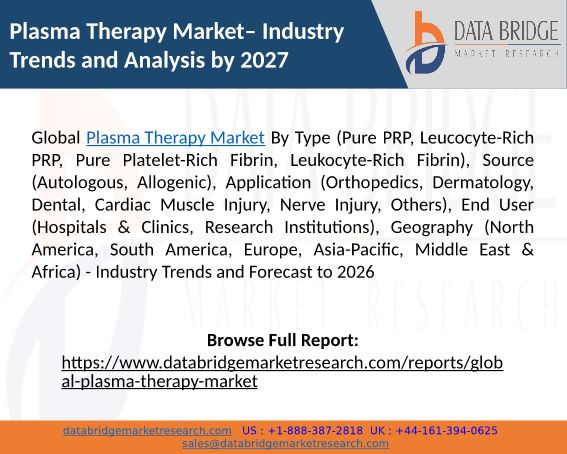 Plasma Therapy Market– Industry Trends and Analysis by 2027

DATA BRIDGE
MARKET RESEARCH

Global Plasma Therapy Market By Type (Pure PRP, Leucocyte-Rich PRP, Pure Platelet-Rich Fibrin, Leukocyte-Rich Fibrin), Source (Autologous, Allogenic), Application (Orthopedics, Dermatology, Dental, Cardiac Muscle Injury, Nerve Injury, Others), End User (Hospitals & Clinics, Research Institutions), Geography (North America, South America, Europe, Asia-Pacific, Middle East & Africa) - Industry Trends and Forecast to 2026

Browse Full Report:
https://www.databridgemarketresearch.com/reports/global-plasma-therapy-market

databridgemarketresearch.com US : +1-888-387-2818 UK : +44-161-394-0625
sales@databridgemarketresearch.com